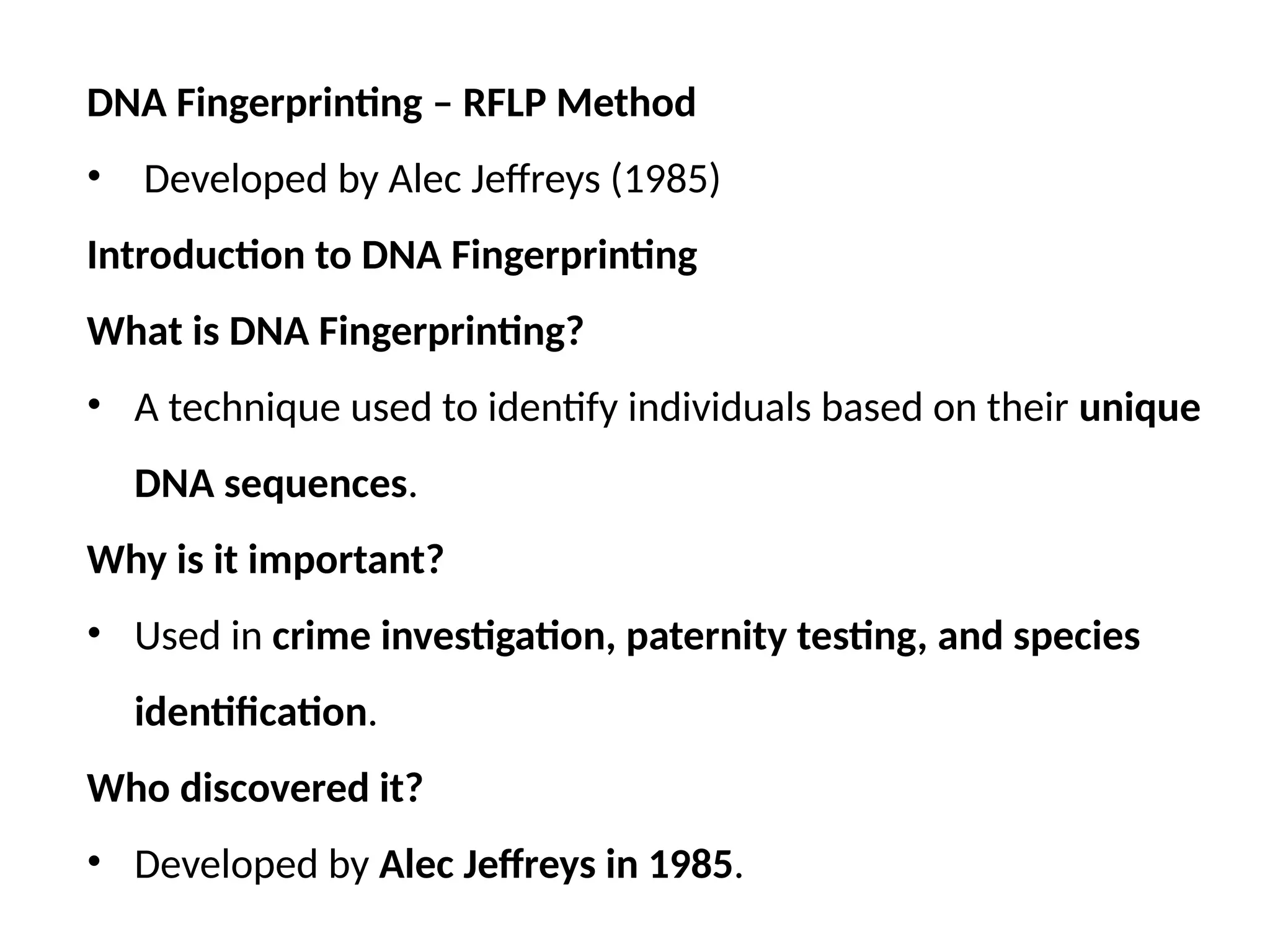 DNA Fingerprinting – RFLP Method

• Developed by Alec Jeffreys (1985)

Introduction to DNA Fingerprinting

What is DNA Fingerprinting?

• A technique used to identify individuals based on their unique DNA sequences.

Why is it important?

• Used in crime investigation, paternity testing, and species identification.

Who discovered it?

• Developed by Alec Jeffreys in 1985.